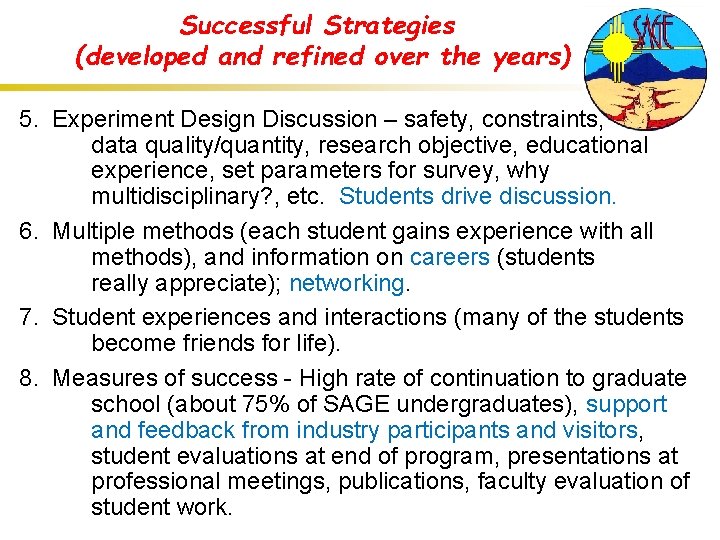 Successful Strategies
(developed and refined over the years)

SAGE

5. Experiment Design Discussion – safety, constraints, data quality/quantity, research objective, educational experience, set parameters for survey, why multidisciplinary?, etc. Students drive discussion.

6. Multiple methods (each student gains experience with all methods), and information on careers (students really appreciate); networking.

7. Student experiences and interactions (many of the students become friends for life).

8. Measures of success - High rate of continuation to graduate school (about 75% of SAGE undergraduates), support and feedback from industry participants and visitors, student evaluations at end of program, presentations at professional meetings, publications, faculty evaluation of student work.